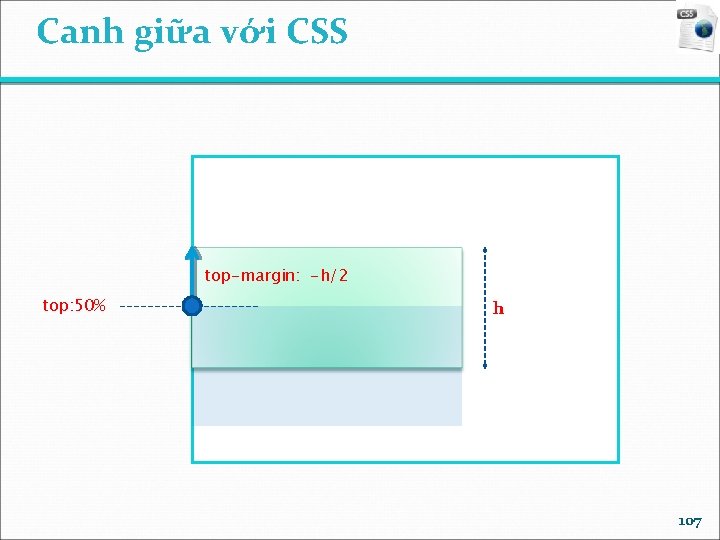 Canh giữa với CSS

CSS

top-margin: -h/2

top:50%

h

107